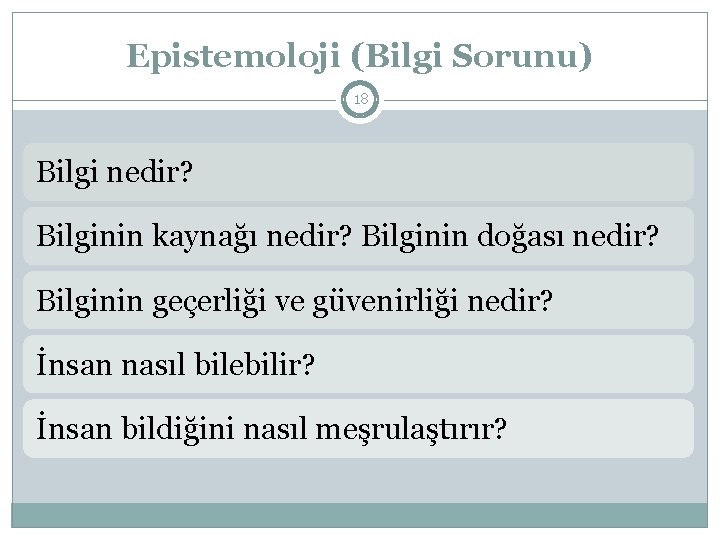 Epistemoloji (Bilgi Sorunu)

18

Bilgi nedir?

Bilginin kaynağı nedir? Bilginin doğası nedir?

Bilginin geçerliği ve güvenirliği nedir?

İnsan nasıl bilebilir?

İnsan bildiğini nasıl meşrulaştırır?